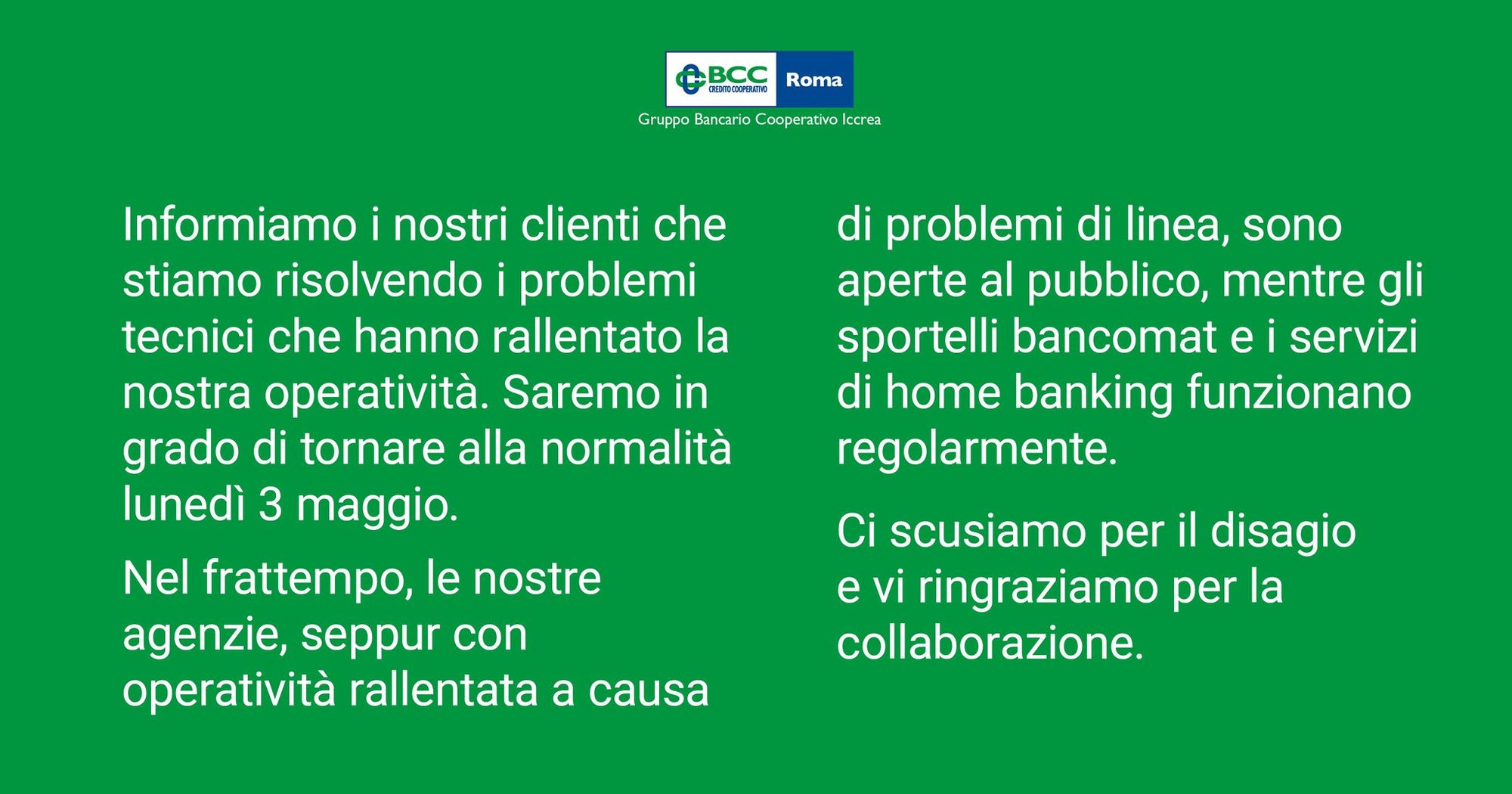 BCC CREDITO COOPERATIVO Roma
Gruppo Bancario Cooperativo Iccrea

Informiamo i nostri clienti che stiamo risolvendo i problemi tecnici che hanno rallentato la nostra operatività. Saremo in grado di tornare alla normalità lunedì 3 maggio.

Nel frattempo, le nostre agenzie, seppur con operatività rallentata a causa di problemi di linea, sono aperte al pubblico, mentre gli sportelli bancomat e i servizi di home banking funzionano regolarmente.

Ci scusiamo per il disagio e vi ringraziamo per la collaborazione.